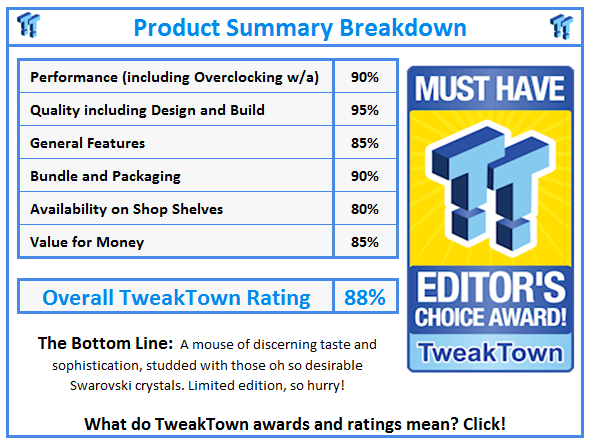 Product Summary Breakdown

| Performance (including Overclocking w/a) | 90% |
|---|---|
| Quality including Design and Build | 95% |
| General Features | 85% |
| Bundle and Packaging | 90% |
| Availability on Shop Shelves | 80% |
| Value for Money | 85% |

| Overall TweakTown Rating | 88% |
|---|---|

MUST HAVE

EDITOR'S CHOICE AWARD!

TweakTown

The Bottom Line: A mouse of discerning taste and sophistication, studded with those oh so desirable Swarovski crystals. Limited edition, so hurry!

What do TweakTown awards and ratings mean? Click!